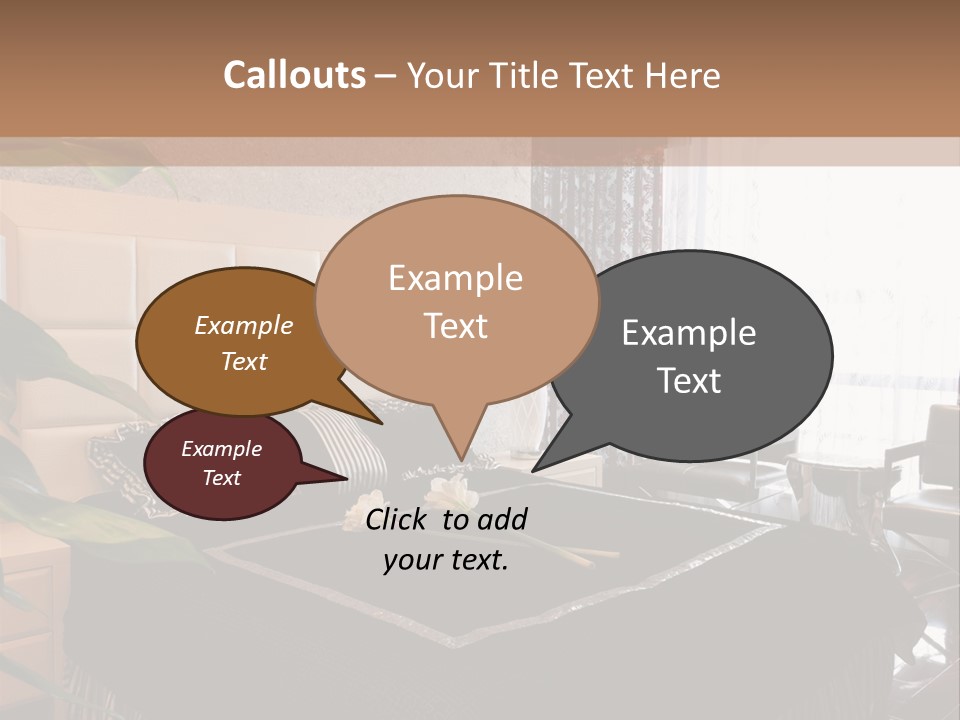 Callouts – Your Title Text Here

Example Text

Example Text

Example Text

Example Text

Click to add your text.